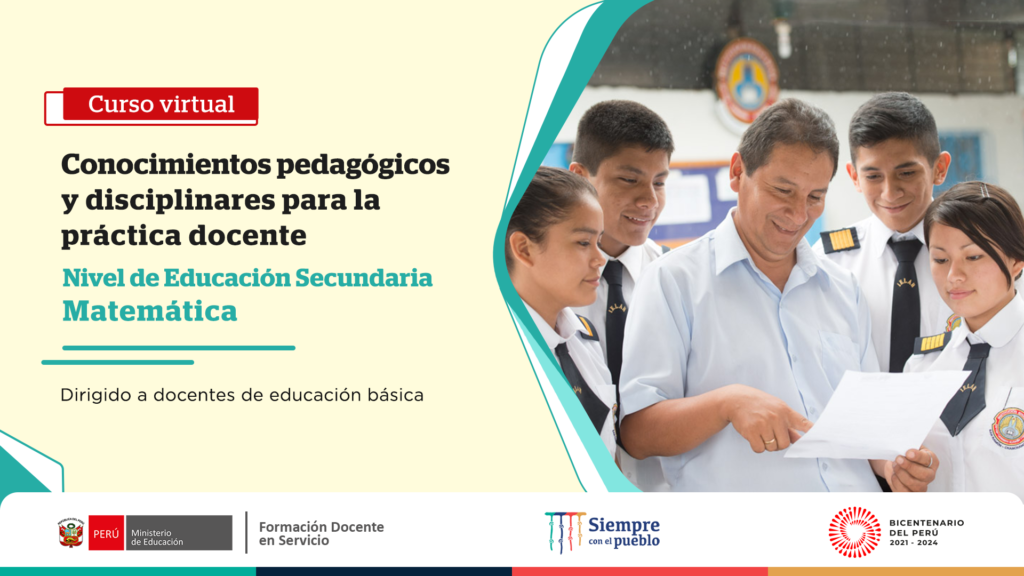 Curso virtual

Conocimientos pedagógicos y disciplinares para la práctica docente

Nivel de Educación Secundaria
Matemática

Dirigido a docentes de educación básica

PERÚ Ministerio de Educación

Formación Docente en Servicio

Siempre con el pueblo

BICENTENARIO DEL PERÚ 2021 - 2024